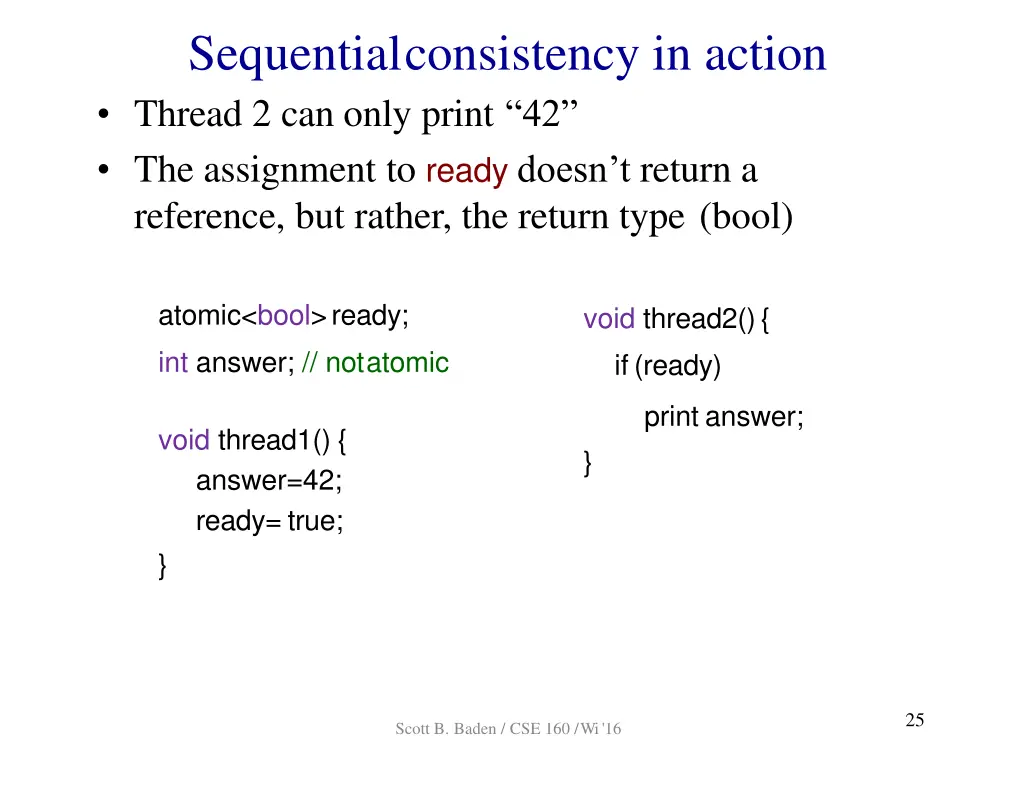 Sequentialconsistency in action

• Thread 2 can only print “42”
• The assignment to ready doesn’t return a reference, but rather, the return type (bool)

atomic<bool> ready;
int answer; // notatomic

void thread1() {
answer=42;
ready= true;
}

void thread2() {
if (ready)
print answer;
}

Scott B. Baden / CSE 160 / Wi '16

25